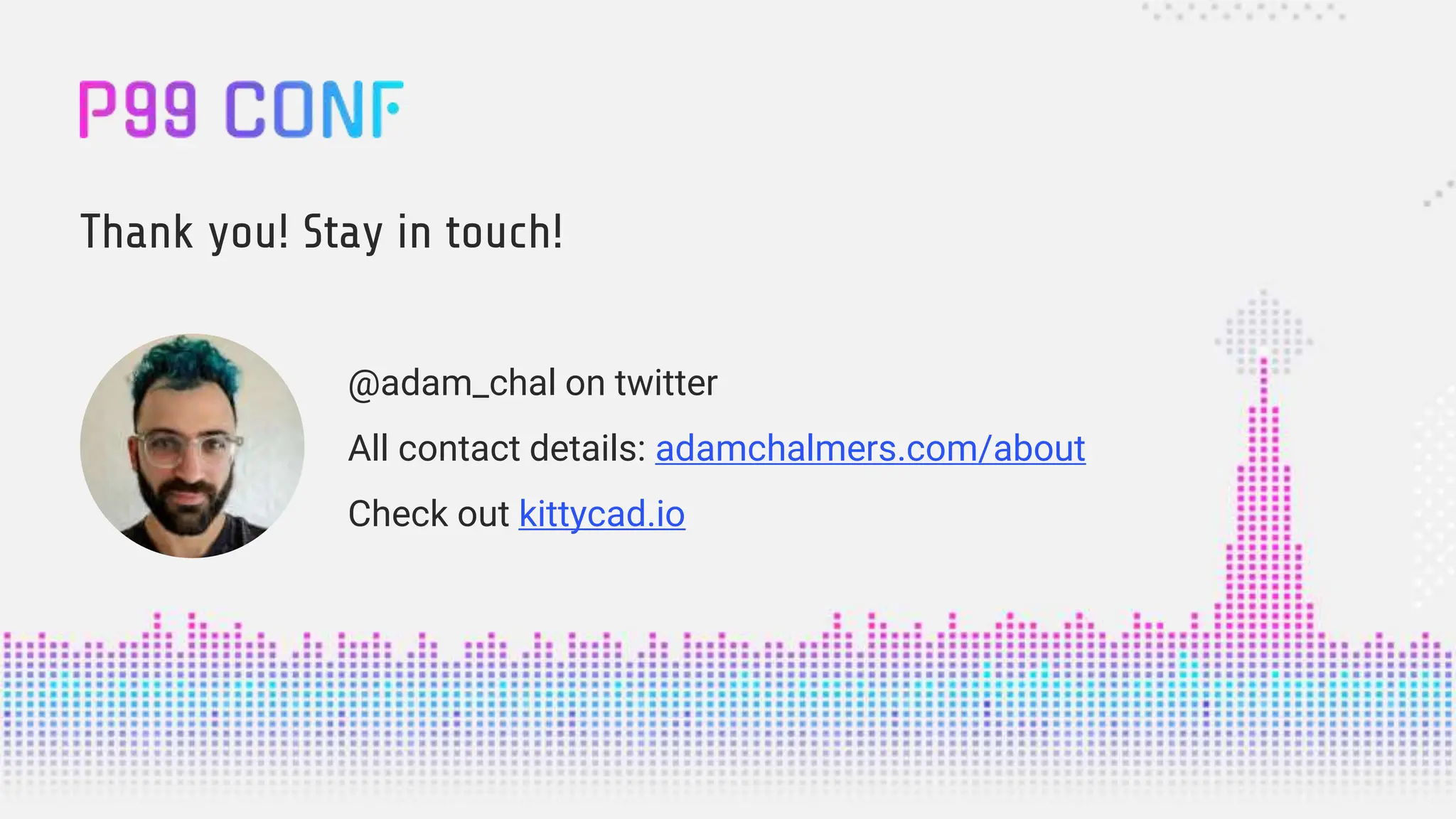 P99 CONF

Thank you! Stay in touch!

@adam_chal on twitter

All contact details: adamchalmers.com/about

Check out kittycad.io